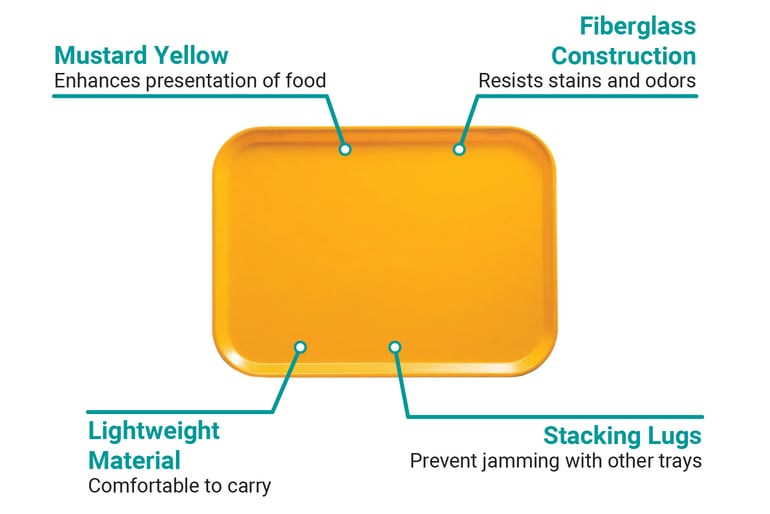 Mustard Yellow
Enhances presentation of food

Fiberglass Construction
Resists stains and odors

Lightweight Material
Comfortable to carry

Stacking Lugs
Prevent jamming with other trays